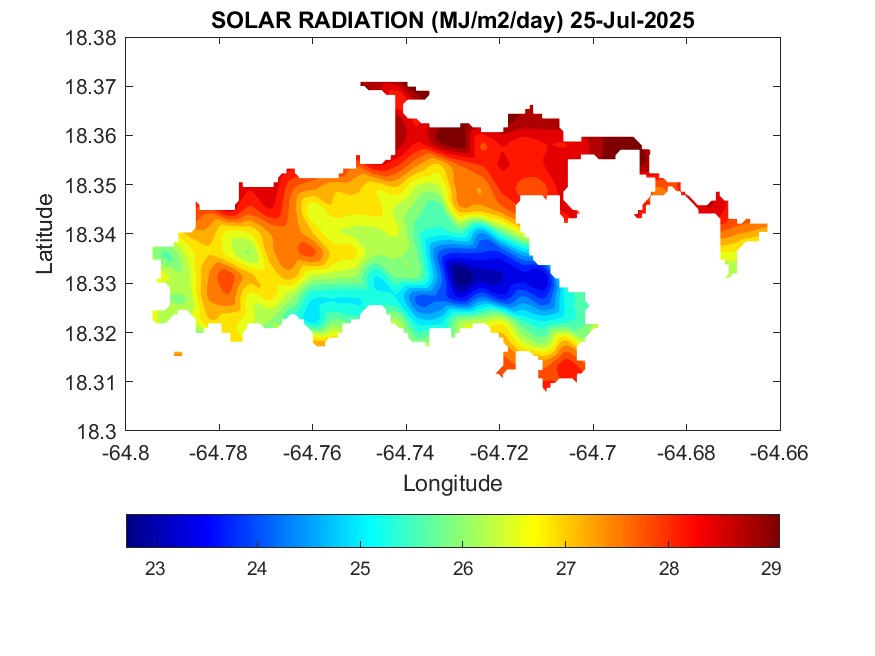 SOLAR RADIATION (MJ/m2/day) 25-Jul-2025

18.38
18.37
18.36
18.35
18.34
18.33
18.32
18.31
18.3

Latitude

-64.8 -64.78 -64.76 -64.74 -64.72 -64.7 -64.68 -64.66

Longitude

23 24 25 26 27 28 29